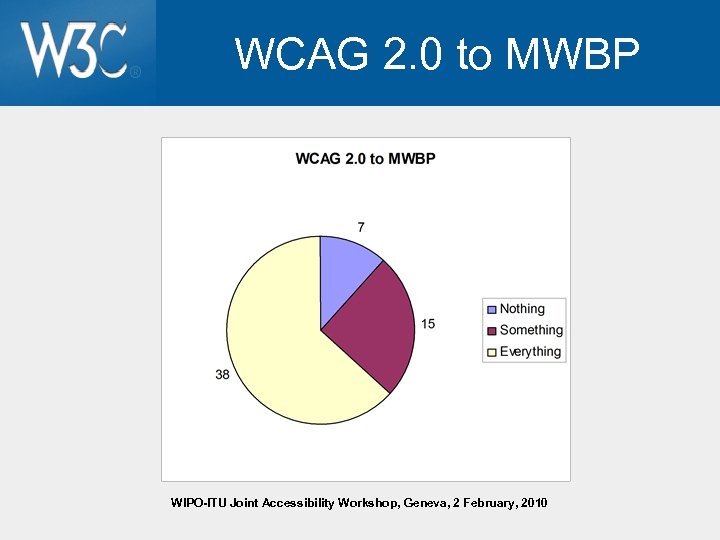 W3C®

WCAG 2.0 to MWBP

WCAG 2.0 to MWBP

7

15

38

Nothing
Something
Everything

WIPO-ITU Joint Accessibility Workshop, Geneva, 2 February, 2010